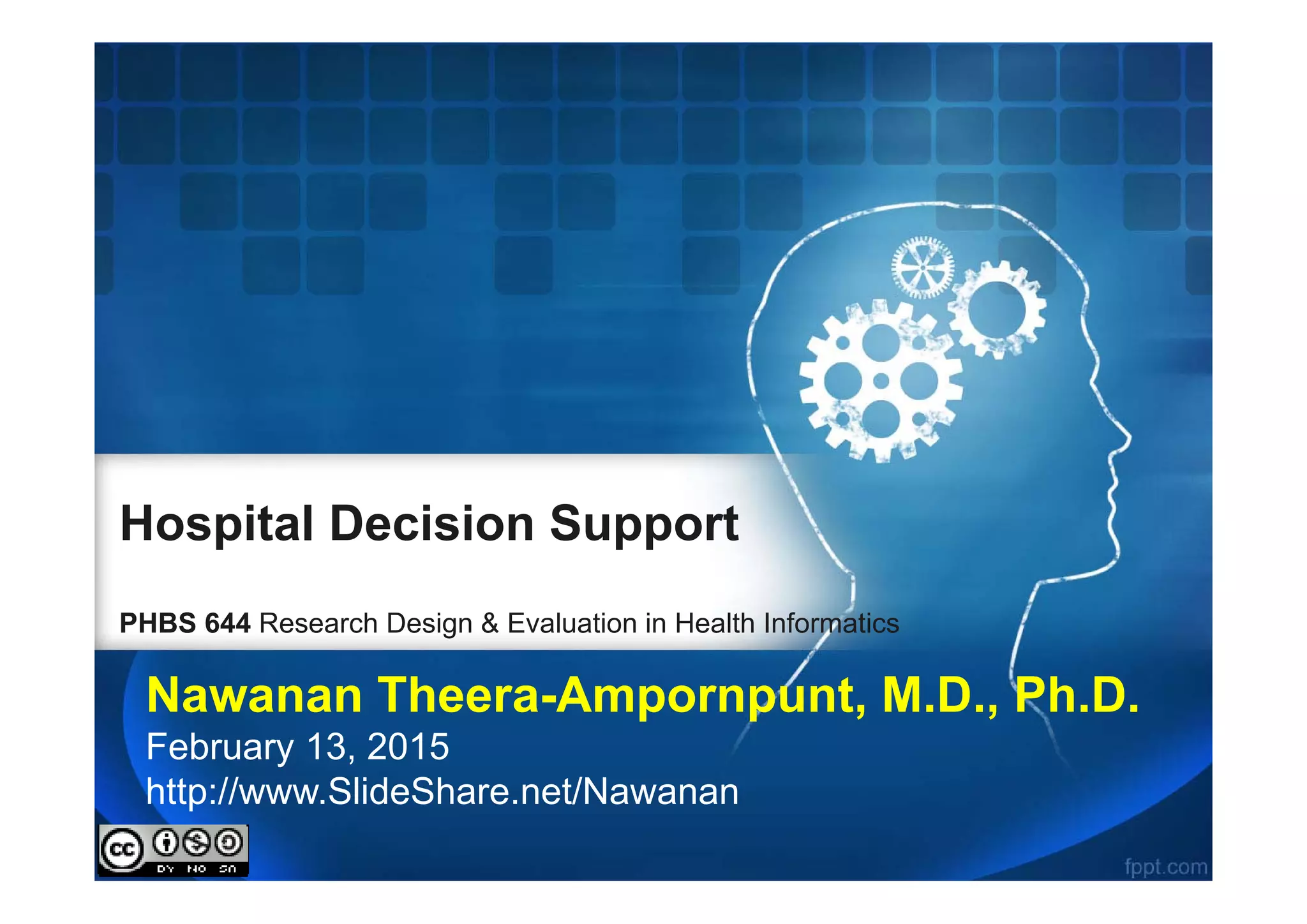 Hospital Decision Support

PHBS 644 Research Design & Evaluation in Health Informatics

Nawanan Theera-Ampornpunt, M.D., Ph.D.
February 13, 2015
http://www.SlideShare.net/Nawanan

cc BY NC SA

fppt.com